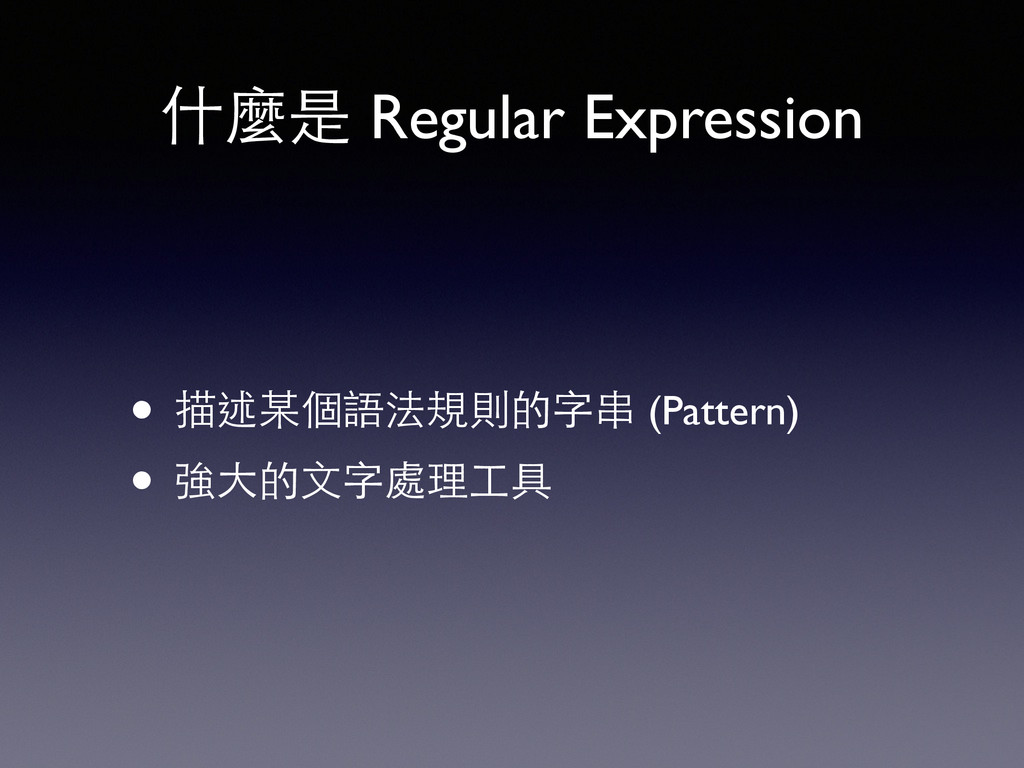 什麼是 Regular Expression

• 描述某個語法規則的字串 (Pattern)
• 強大的文字處理工具